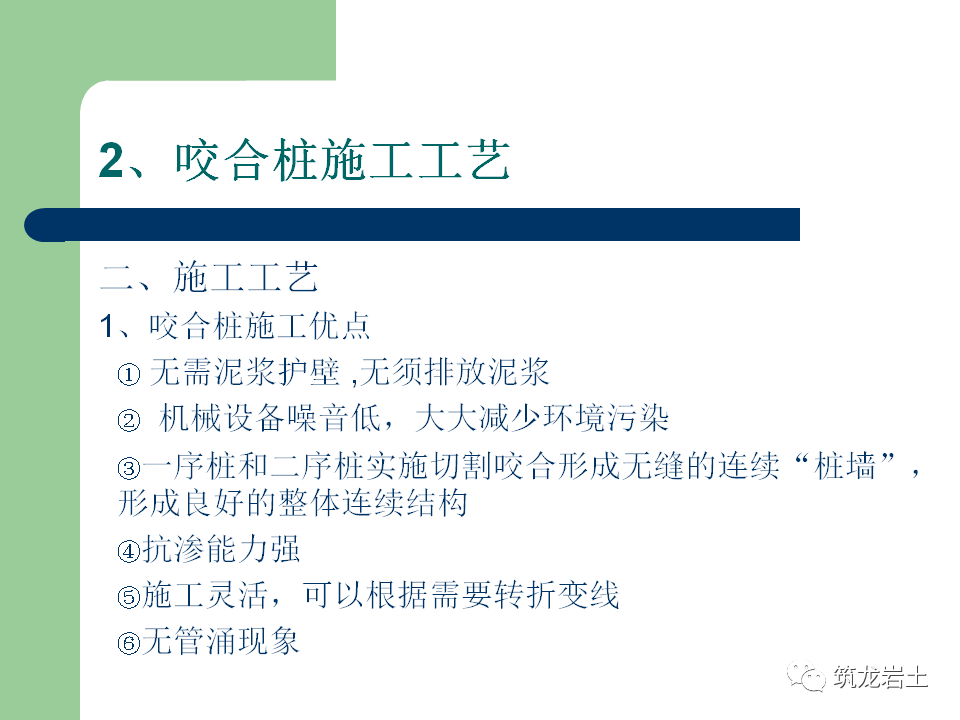 2、咬合桩施工工艺

二、施工工艺

1、咬合桩施工优点

① 无需泥浆护壁 ,无须排放泥浆

② 机械设备噪音低，大大减少环境污染

③一序桩和二序桩实施切割咬合形成无缝的连续“桩墙”，形成良好的整体连续结构

④抗渗能力强

⑤施工灵活，可以根据需要转折变线

⑥无管涌现象

筑龙岩土